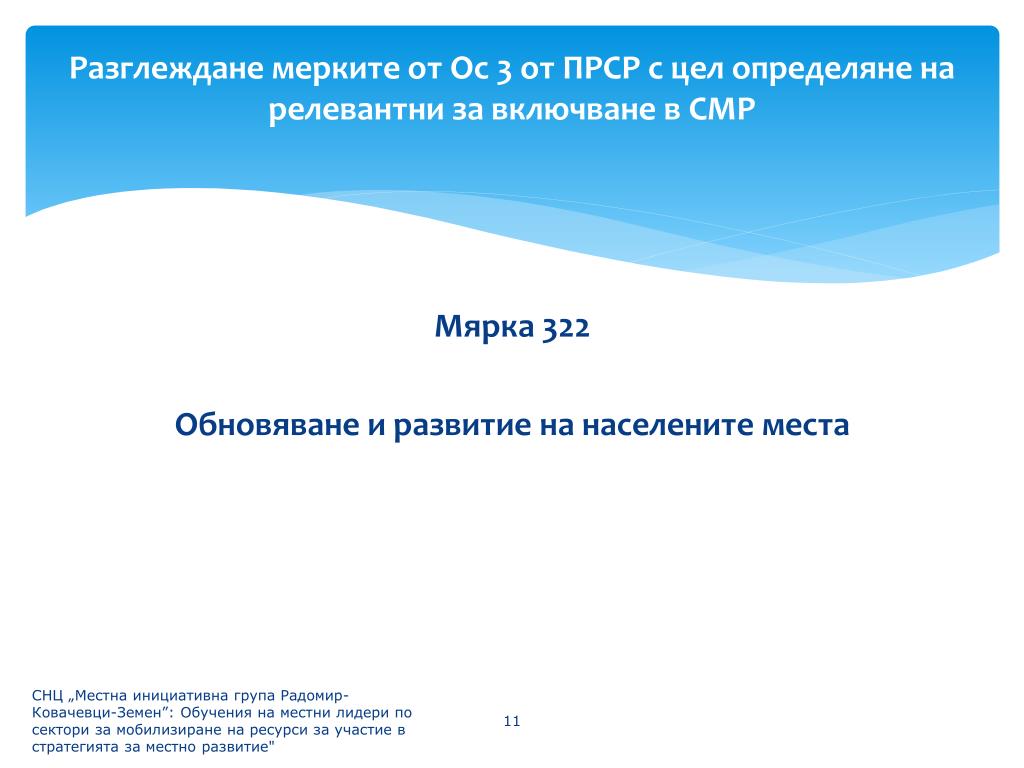 Разглеждане мерките от Ос 3 от ПРСР с цел определяне на релевантни за включване в СМР

Мярка 322

Обновяване и развитие на населените места

СНЦ „Местна инициативна група Радомир-Ковачевци-Земен”: Обучения на местни лидери по сектори за мобилизиране на ресурси за участие в стратегията за местно развитие"

11